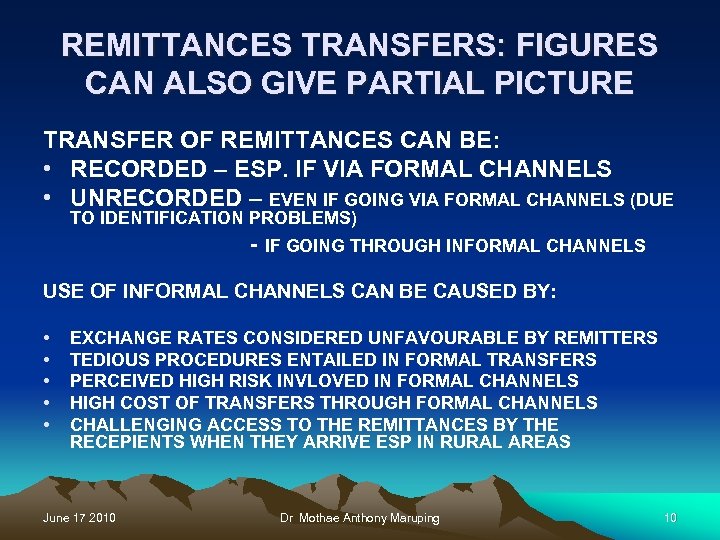 REMITTANCES TRANSFERS: FIGURES CAN ALSO GIVE PARTIAL PICTURE

TRANSFER OF REMITTANCES CAN BE:
• RECORDED – ESP. IF VIA FORMAL CHANNELS
• UNRECORDED – EVEN IF GOING VIA FORMAL CHANNELS (DUE TO IDENTIFICATION PROBLEMS)
- IF GOING THROUGH INFORMAL CHANNELS

USE OF INFORMAL CHANNELS CAN BE CAUSED BY:

• EXCHANGE RATES CONSIDERED UNFAVOURABLE BY REMITTERS
• TEDIOUS PROCEDURES ENTAILED IN FORMAL TRANSFERS
• PERCEIVED HIGH RISK INVLOVED IN FORMAL CHANNELS
• HIGH COST OF TRANSFERS THROUGH FORMAL CHANNELS
• CHALLENGING ACCESS TO THE REMITTANCES BY THE RECEPIENTS WHEN THEY ARRIVE ESP IN RURAL AREAS

June 17 2010 Dr Mothae Anthony Maruping 10